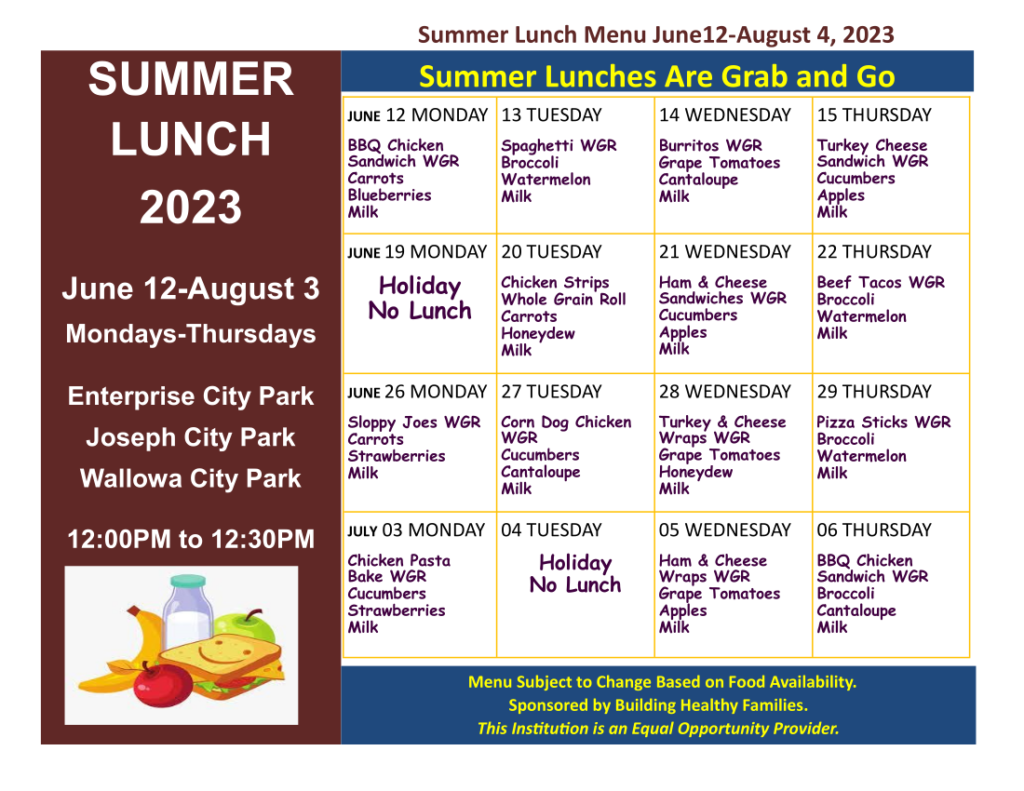 Summer Lunch Menu June12-August 4, 2023

SUMMER LUNCH 2023

June 12-August 3

Mondays-Thursdays

Enterprise City Park

Joseph City Park

Wallowa City Park

12:00PM to 12:30PM

Summer Lunches Are Grab and Go

| JUNE 12 MONDAY | 13 TUESDAY | 14 WEDNESDAY | 15 THURSDAY |
|---|---|---|---|
| BBQ Chicken Sandwich WGR Carrots Blueberries Milk | Spaghetti WGR Broccoli Watermelon Milk | Burritos WGR Grape Tomatoes Cantaloupe Milk | Turkey Cheese Sandwich WGR Cucumbers Apples Milk |
| JUNE 19 MONDAY | 20 TUESDAY | 21 WEDNESDAY | 22 THURSDAY |
| Holiday No Lunch | Chicken Strips Whole Grain Roll Carrots Honeydew Milk | Ham & Cheese Sandwiches WGR Cucumbers Apples Milk | Beef Tacos WGR Broccoli Watermelon Milk |
| JUNE 26 MONDAY | 27 TUESDAY | 28 WEDNESDAY | 29 THURSDAY |
| Sloppy Joes WGR Carrots Strawberries Milk | Corn Dog Chicken WGR Cucumbers Cantaloupe Milk | Turkey & Cheese Wraps WGR Grape Tomatoes Honeydew Milk | Pizza Sticks WGR Broccoli Watermelon Milk |
| JULY 03 MONDAY | 04 TUESDAY | 05 WEDNESDAY | 06 THURSDAY |
| Chicken Pasta Bake WGR Cucumbers Strawberries Milk | Holiday No Lunch | Ham & Cheese Wraps WGR Grape Tomatoes Apples Milk | BBQ Chicken Sandwich WGR Broccoli Cantaloupe Milk |

Menu Subject to Change Based on Food Availability.
Sponsored by Building Healthy Families.
This Institution is an Equal Opportunity Provider.